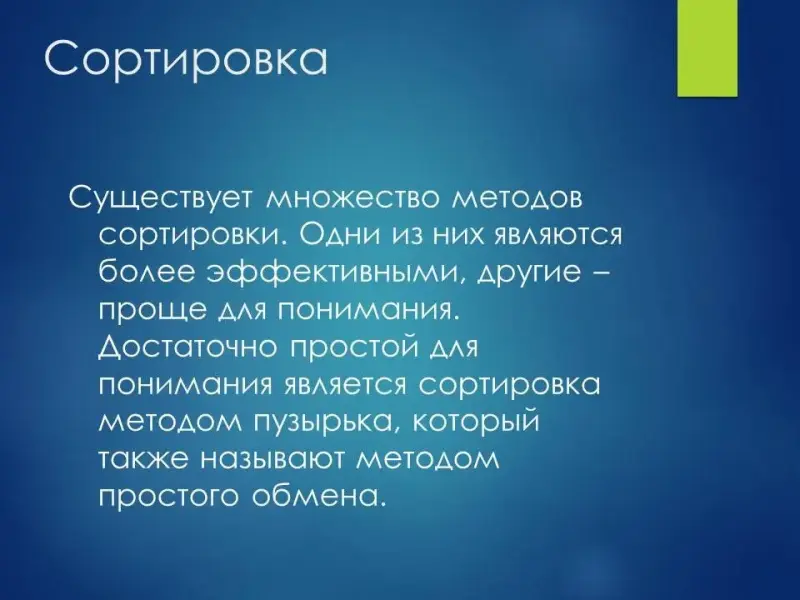 Сортировка

Существует множество методов сортировки. Одни из них являются более эффективными, другие – проще для понимания. Достаточно простой для понимания является сортировка методом пузырька, который также называют методом простого обмена.